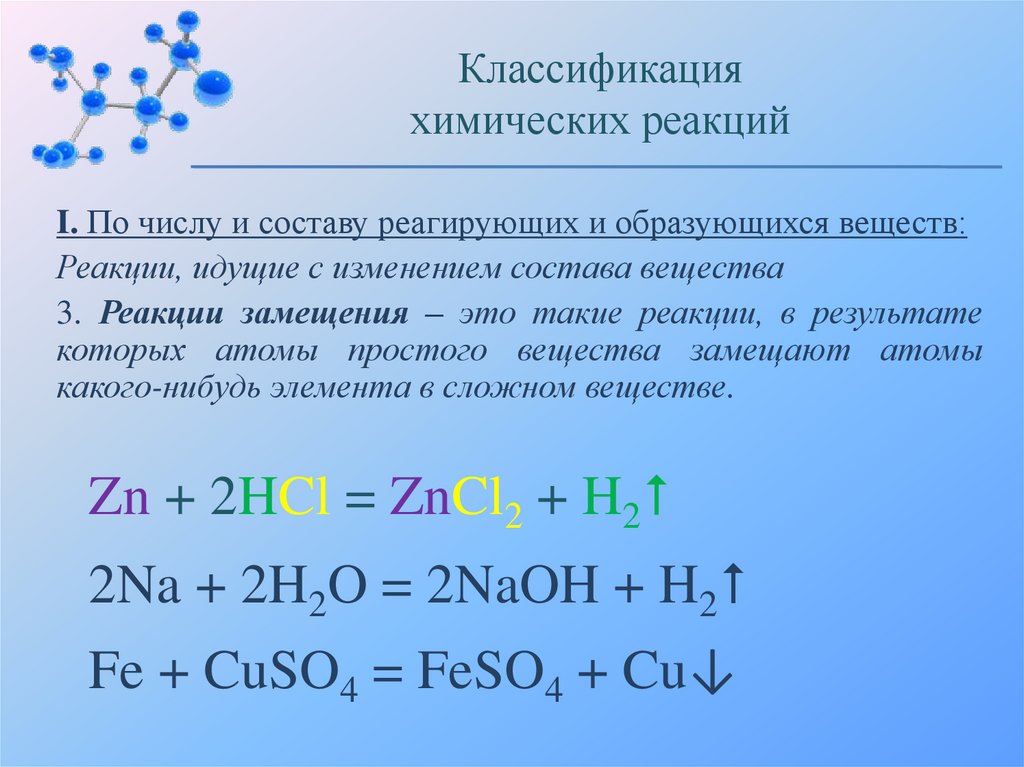 Классификация химических реакций

I. По числу и составу реагирующих и образующихся веществ:

Реакции, идущие с изменением состава вещества

3. Реакции замещения – это такие реакции, в результате которых атомы простого вещества замещают атомы какого-нибудь элемента в сложном веществе.

$Zn + 2HCl = ZnCl_2 + H_2\uparrow$

$2Na + 2H_2O = 2NaOH + H_2\uparrow$

$Fe + CuSO_4 = FeSO_4 + Cu\downarrow$